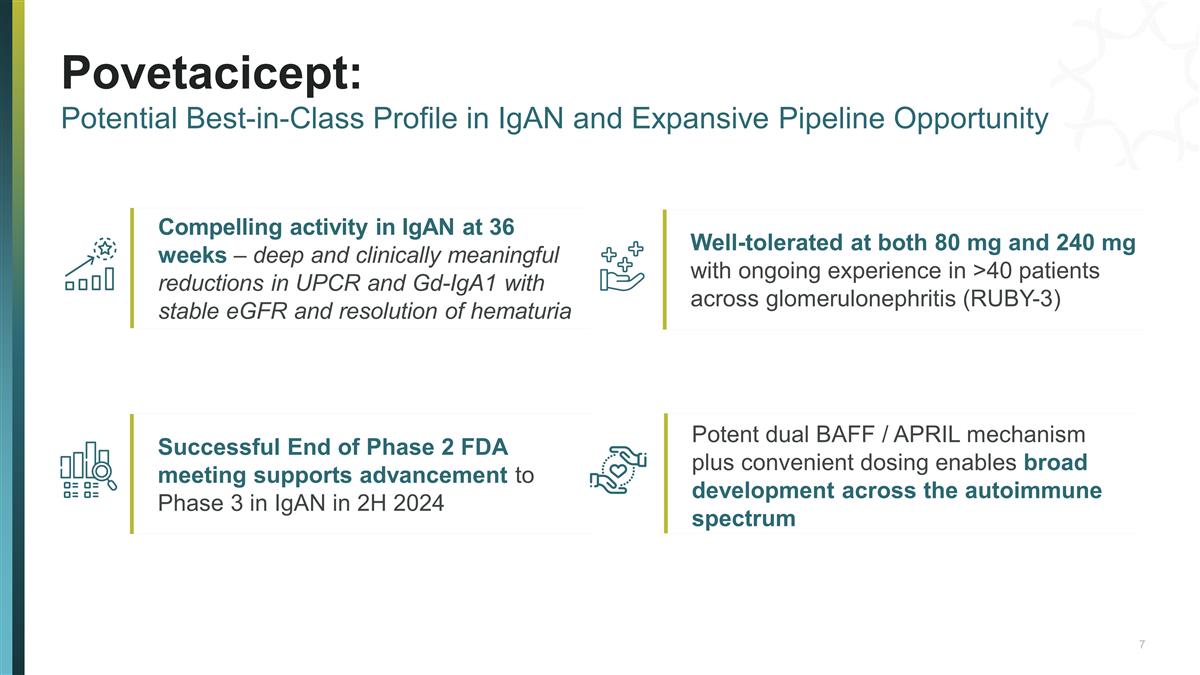 Povetacicept:
Potential Best-in-Class Profile in IgAN and Expansive Pipeline Opportunity

Compelling activity in IgAN at 36 weeks – deep and clinically meaningful reductions in UPCR and Gd-IgA1 with stable eGFR and resolution of hematuria

Well-tolerated at both 80 mg and 240 mg with ongoing experience in >40 patients across glomerulonephritis (RUBY-3)

Successful End of Phase 2 FDA meeting supports advancement to Phase 3 in IgAN in 2H 2024

Potent dual BAFF / APRIL mechanism plus convenient dosing enables broad development across the autoimmune spectrum

7